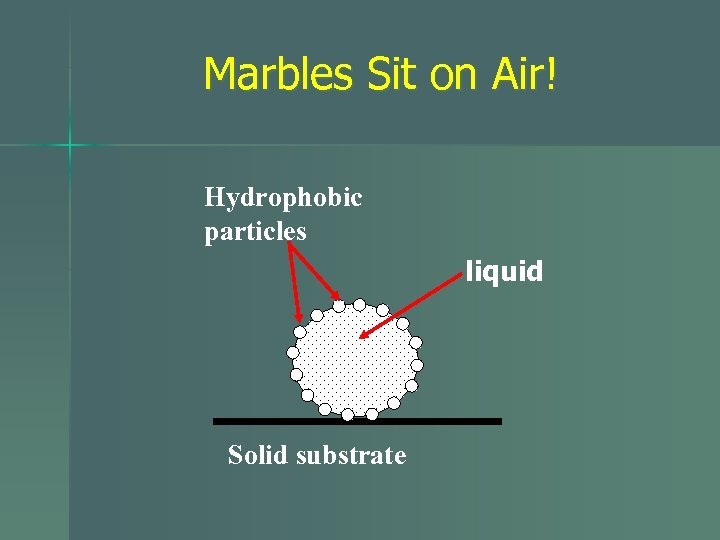 Marbles Sit on Air!

Hydrophobic particles

liquid

Solid substrate